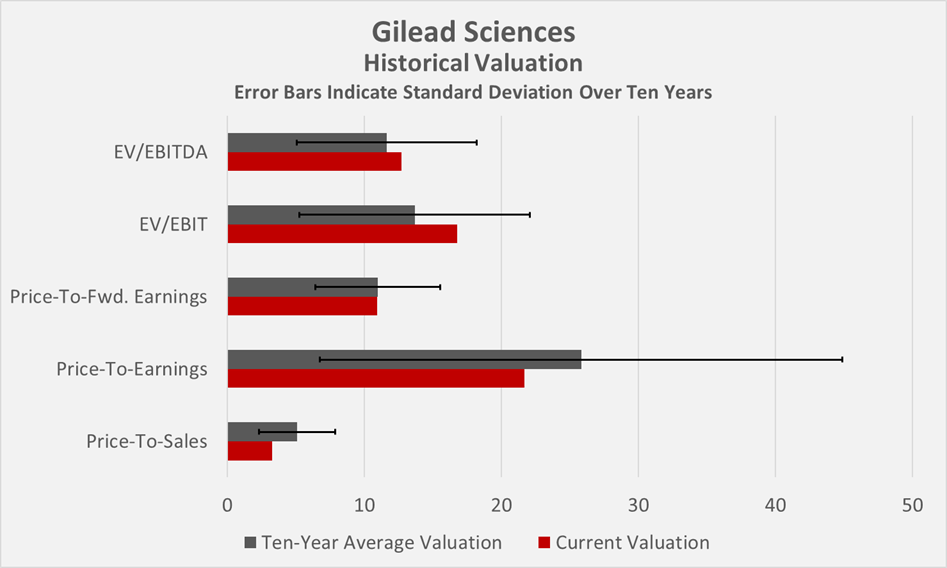 Gilead Sciences
Historical Valuation
Error Bars Indicate Standard Deviation Over Ten Years

EV/EBITDA

EV/EBIT

Price-To-Fwd. Earnings

Price-To-Earnings

Price-To-Sales

0 10 20 30 40 50

Ten-Year Average Valuation Current Valuation